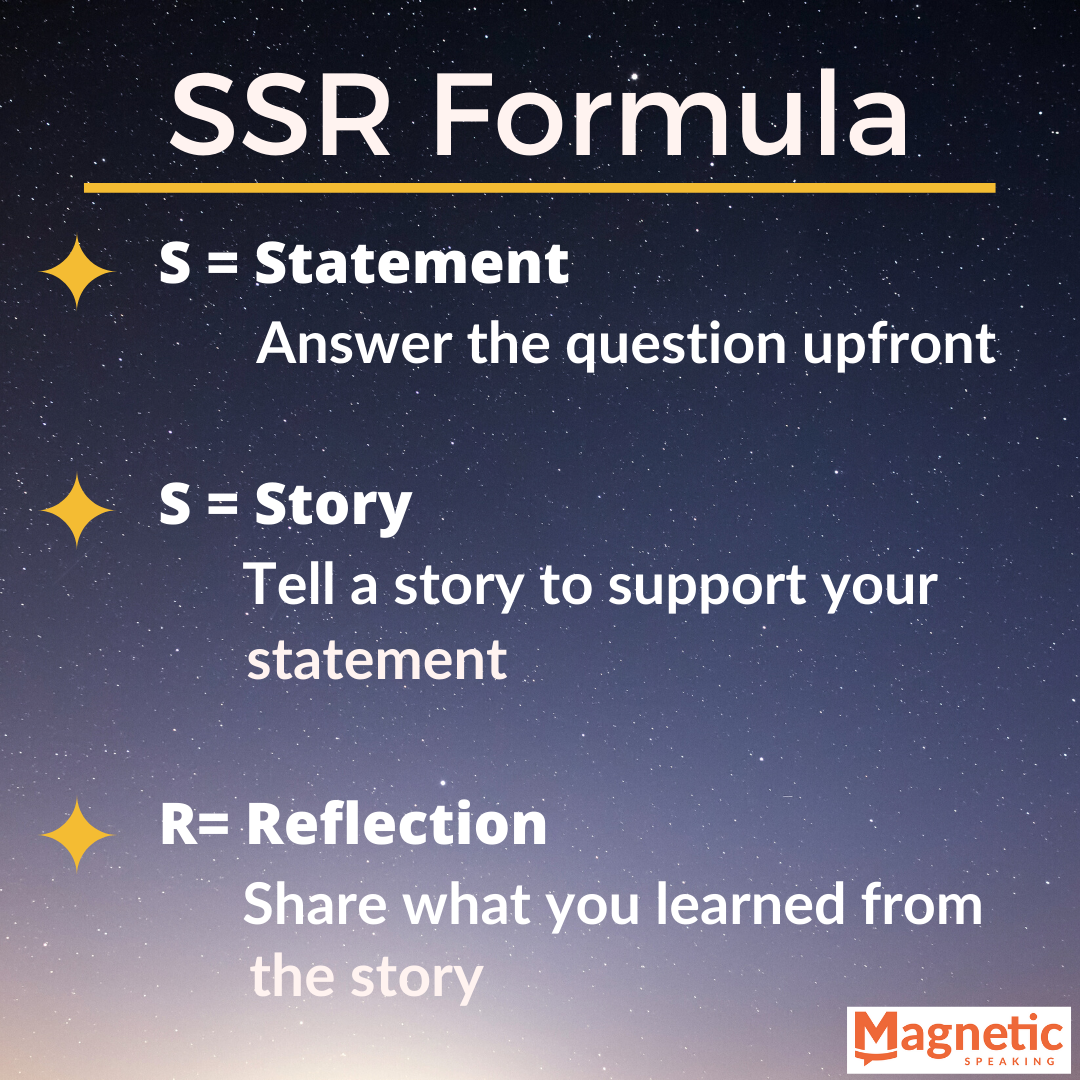 SSR Formula

S = Statement
Answer the question upfront

S = Story
Tell a story to support your statement

R= Reflection
Share what you learned from the story

Magnetic
SPEAKING